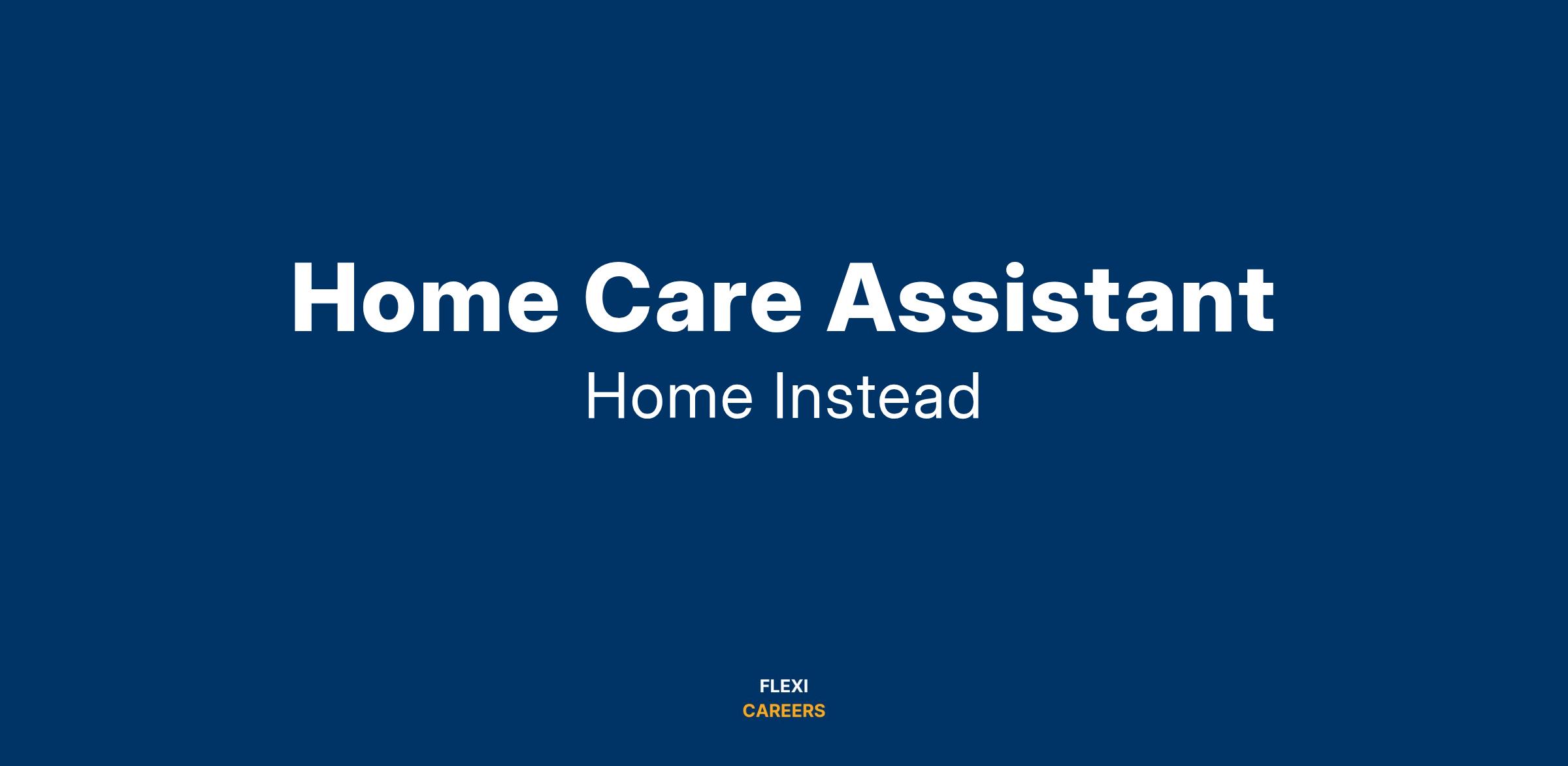 Home Care Assistant

Home Instead

FLEXI
CAREERS